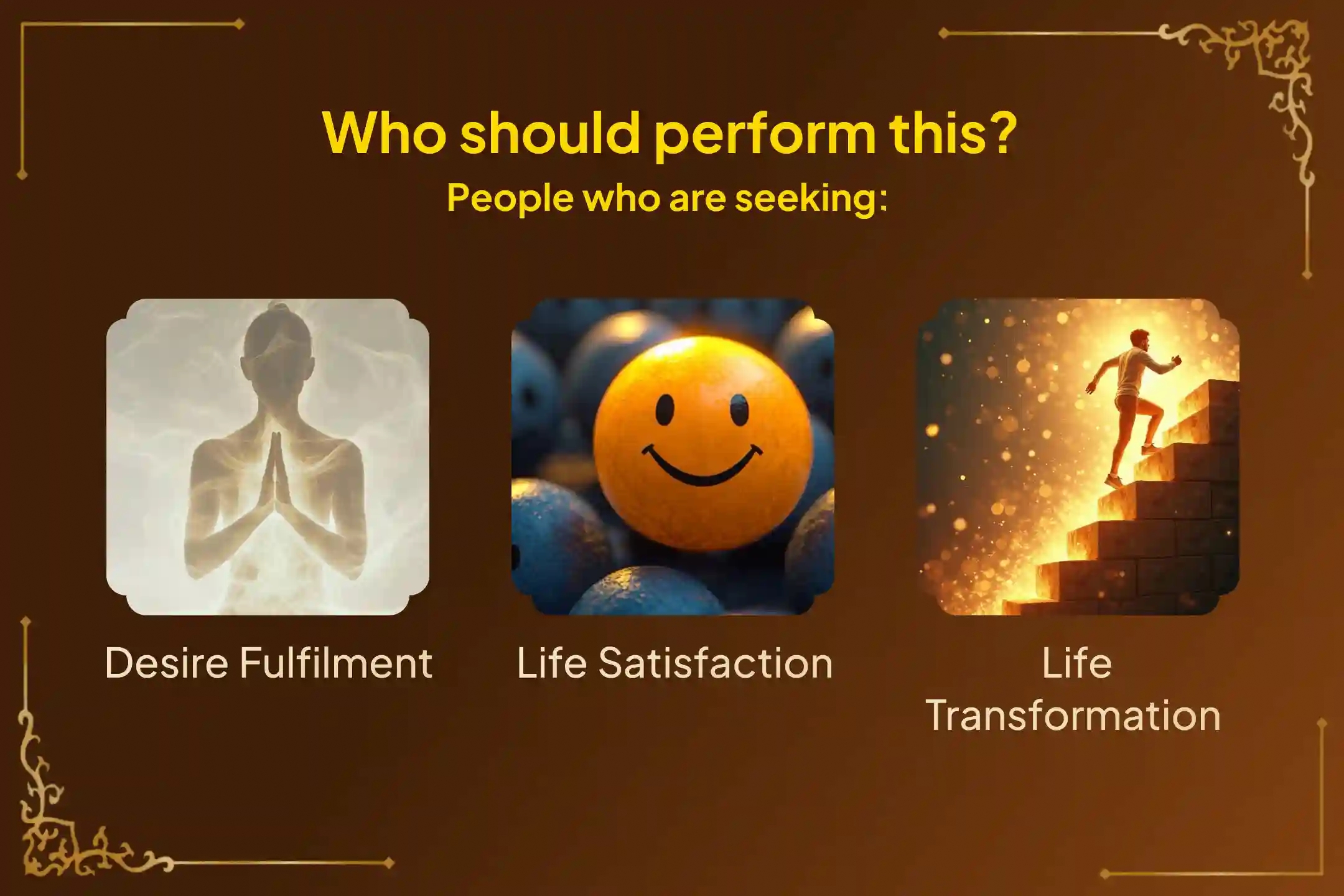 Who should perform this?
People who are seeking:

Desire Fulfilment

Life Satisfaction

Life Transformation